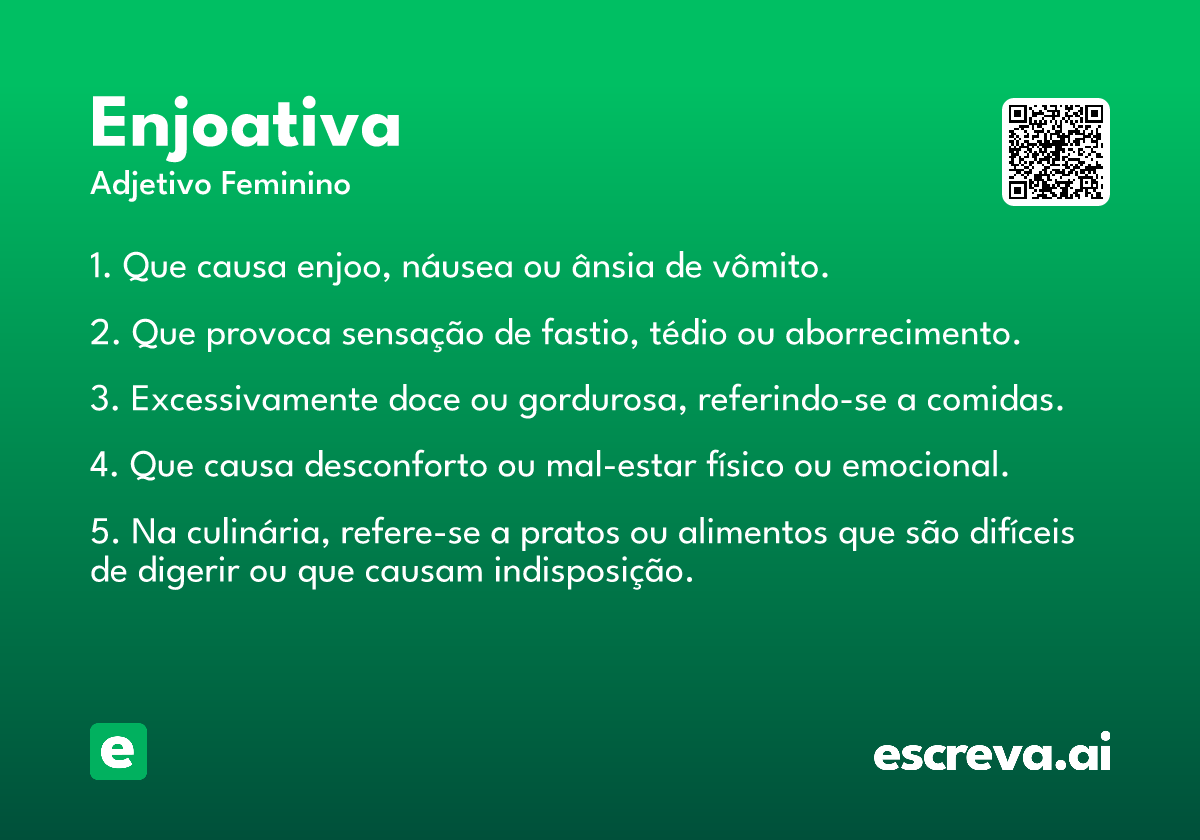 Enjoativa
Adjetivo Feminino

1. Que causa enjoo, náusea ou ânsia de vômito.

2. Que provoca sensação de fastio, tédio ou aborrecimento.

3. Excessivamente doce ou gordurosa, referindo-se a comidas.

4. Que causa desconforto ou mal-estar físico ou emocional.

5. Na culinária, refere-se a pratos ou alimentos que são difíceis de digerir ou que causam indisposição.

e

escreva.ai